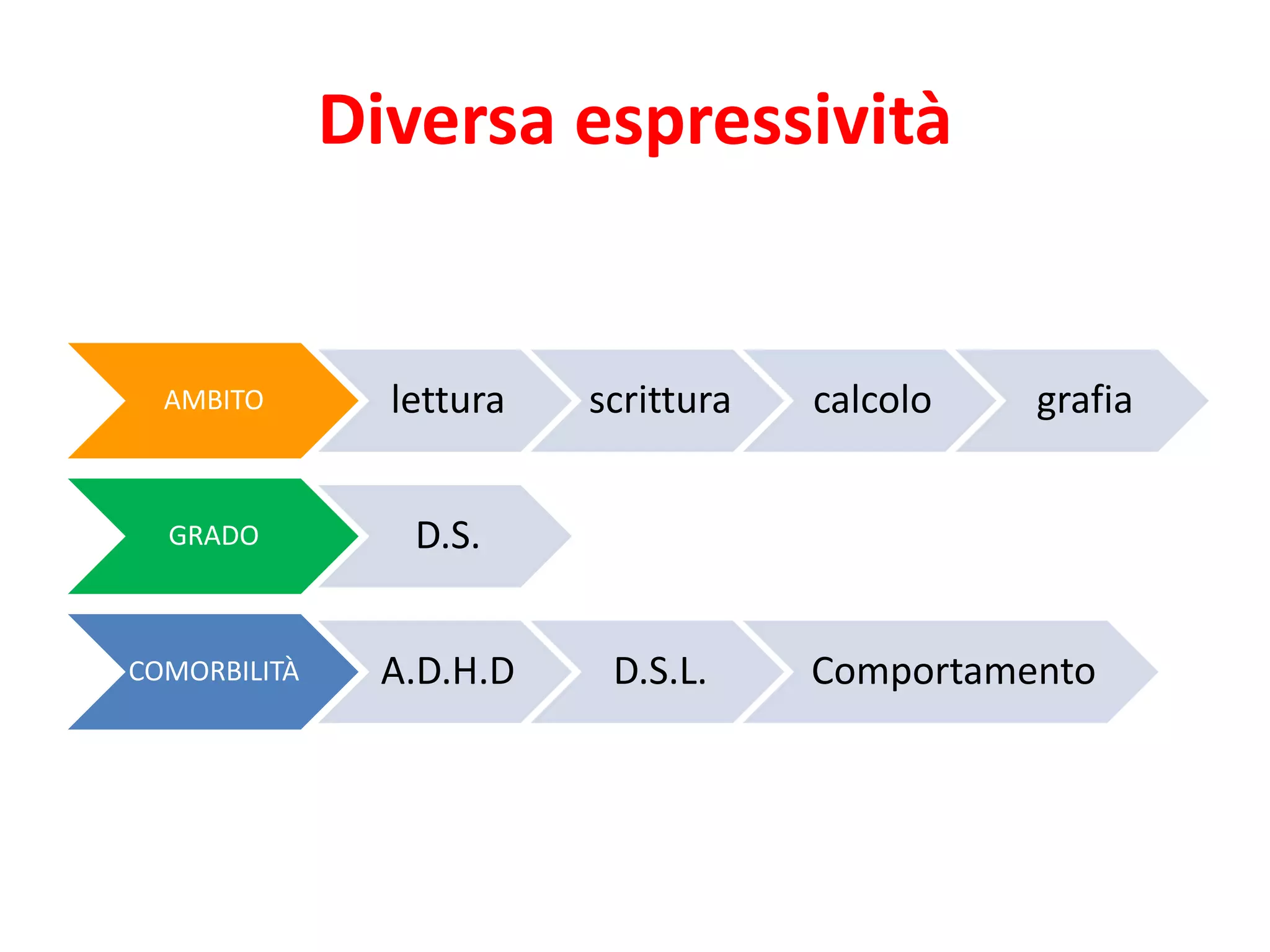 Diversa espressività

AMBITO lettura scrittura calcolo grafia

GRADO D.S.

COMORBILITÀ A.D.H.D D.S.L. Comportamento